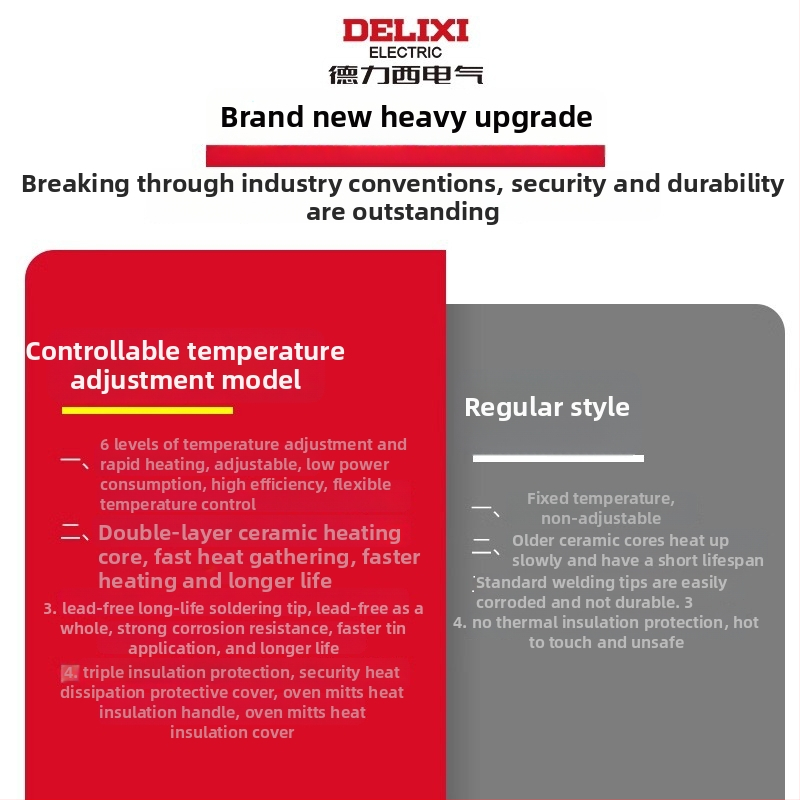 DELIXI
ELECTRIC
德力西电气

Brand new heavy upgrade

Breaking through industry conventions, security and durability are outstanding

Controllable temperature adjustment model

一、6 levels of temperature adjustment and rapid heating, adjustable, low power consumption, high efficiency, flexible temperature control

二、Double-layer ceramic heating core, fast heat gathering, faster heating and longer life

3. lead-free long-life soldering tip, lead-free as a whole, strong corrosion resistance, faster tin application, and longer life

4. triple insulation protection, security heat dissipation protective cover, oven mitts heat insulation handle, oven mitts heat insulation cover

Regular style

一、Fixed temperature, non-adjustable

二、Older ceramic cores heat up slowly and have a short lifespan

Standard welding tips are easily corroded and not durable. 3

4. no thermal insulation protection, hot to touch and unsafe